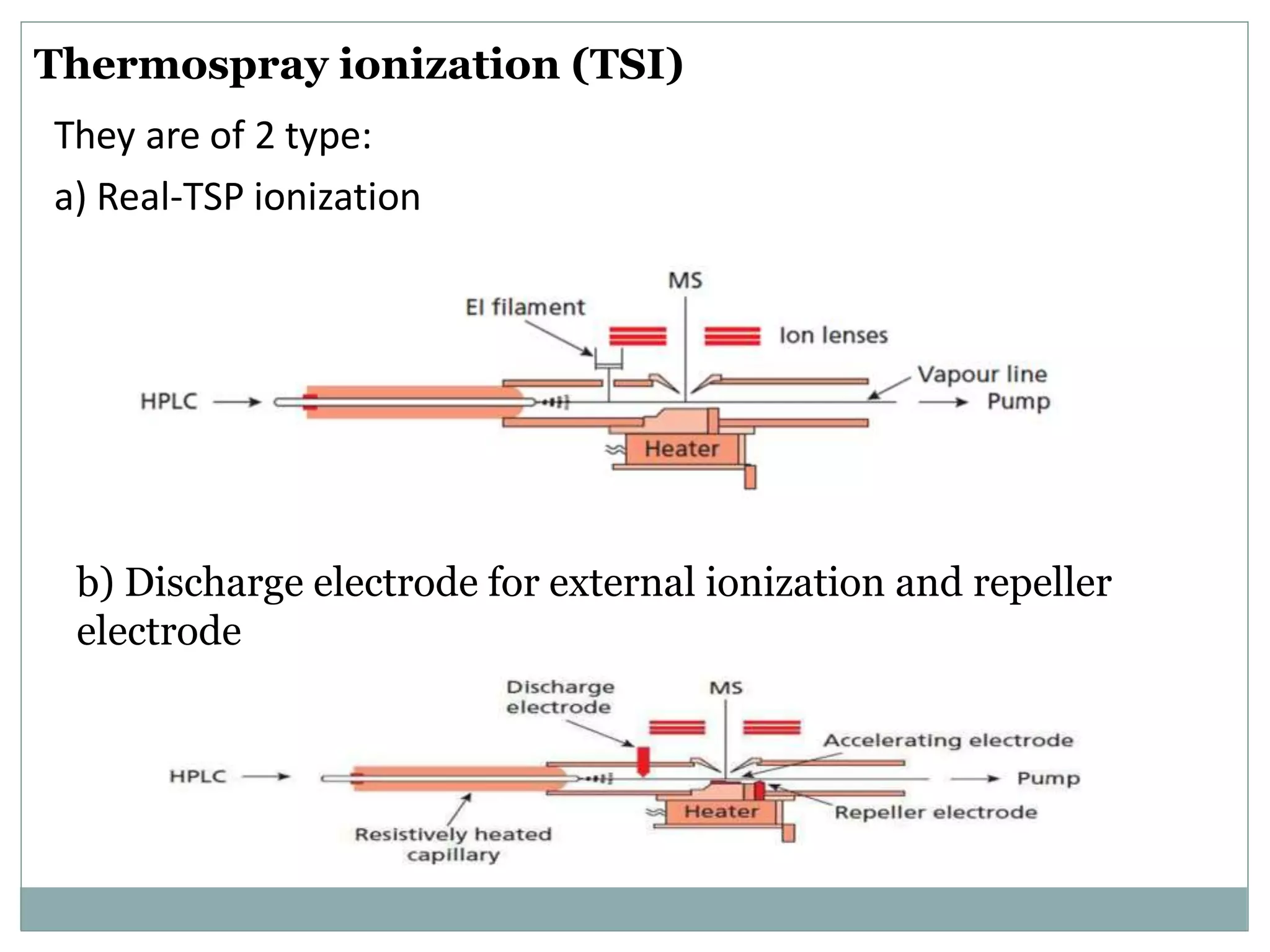 Thermospray ionization (TSI)

They are of 2 type:

a) Real-TSP ionization

MS
EI filament
Ion lenses
Vapour line
HPLC
Pump
Heater

b) Discharge electrode for external ionization and repeller electrode

Discharge electrode
MS
Accelerating electrode
HPLC
Pump
Heater
Repeller electrode
Resistively heated capillary